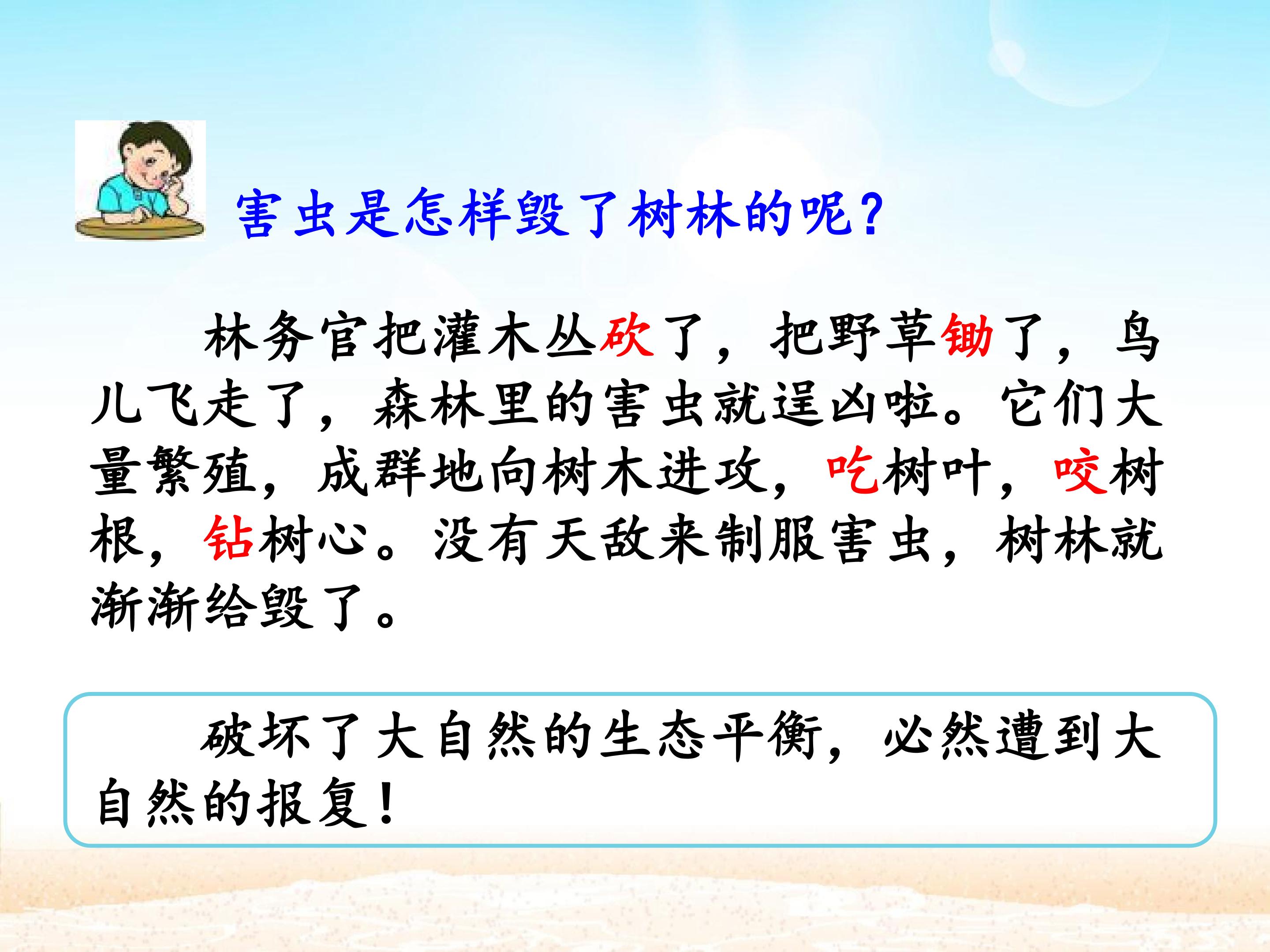 害虫是怎样毁了树林的呢?

林务官把灌木丛砍了,把野草锄了,鸟儿飞走了,森林里的害虫就逞凶啦。它们大量繁殖,成群地向树木进攻,吃树叶,咬树根,钻树心。没有天敌来制服害虫,树林就渐渐给毁了。

破坏了大自然的生态平衡,必然遭到大自然的报复!